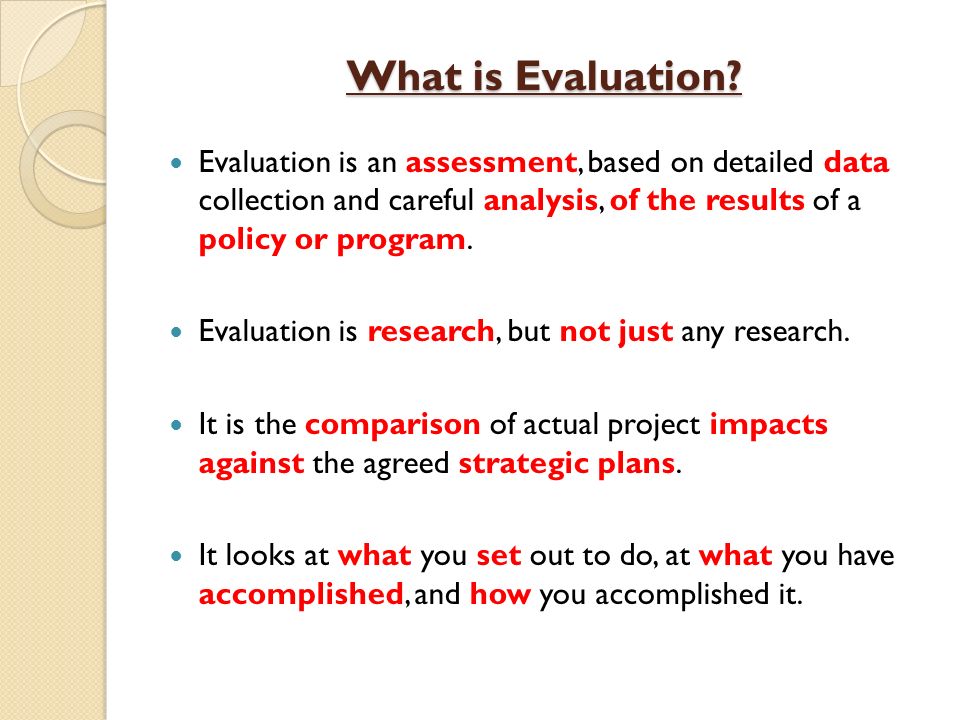 What is Evaluation?

Evaluation is an assessment, based on detailed data collection and careful analysis, of the results of a policy or program.

Evaluation is research, but not just any research.

It is the comparison of actual project impacts against the agreed strategic plans.

It looks at what you set out to do, at what you have accomplished, and how you accomplished it.